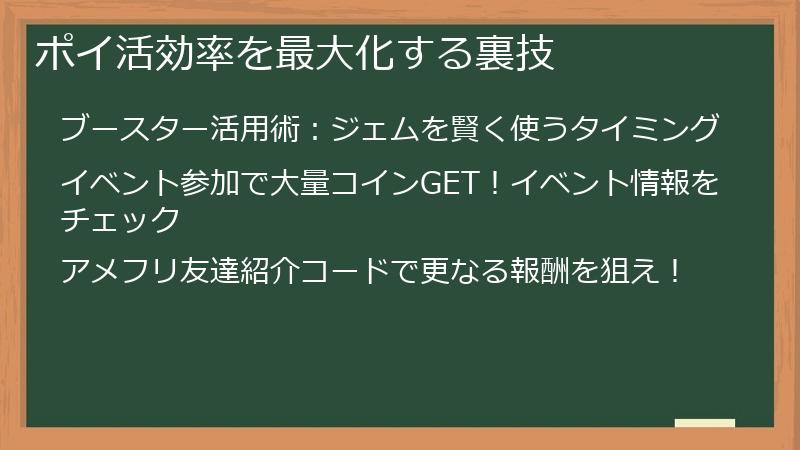 ポイ活効率を最大化する裏技

ブースター活用術：ジェムを賢く使うタイミング

イベント参加で大量コインGET！イベント情報をチェック

アメフリ友達紹介コードで更なる報酬を狙え！